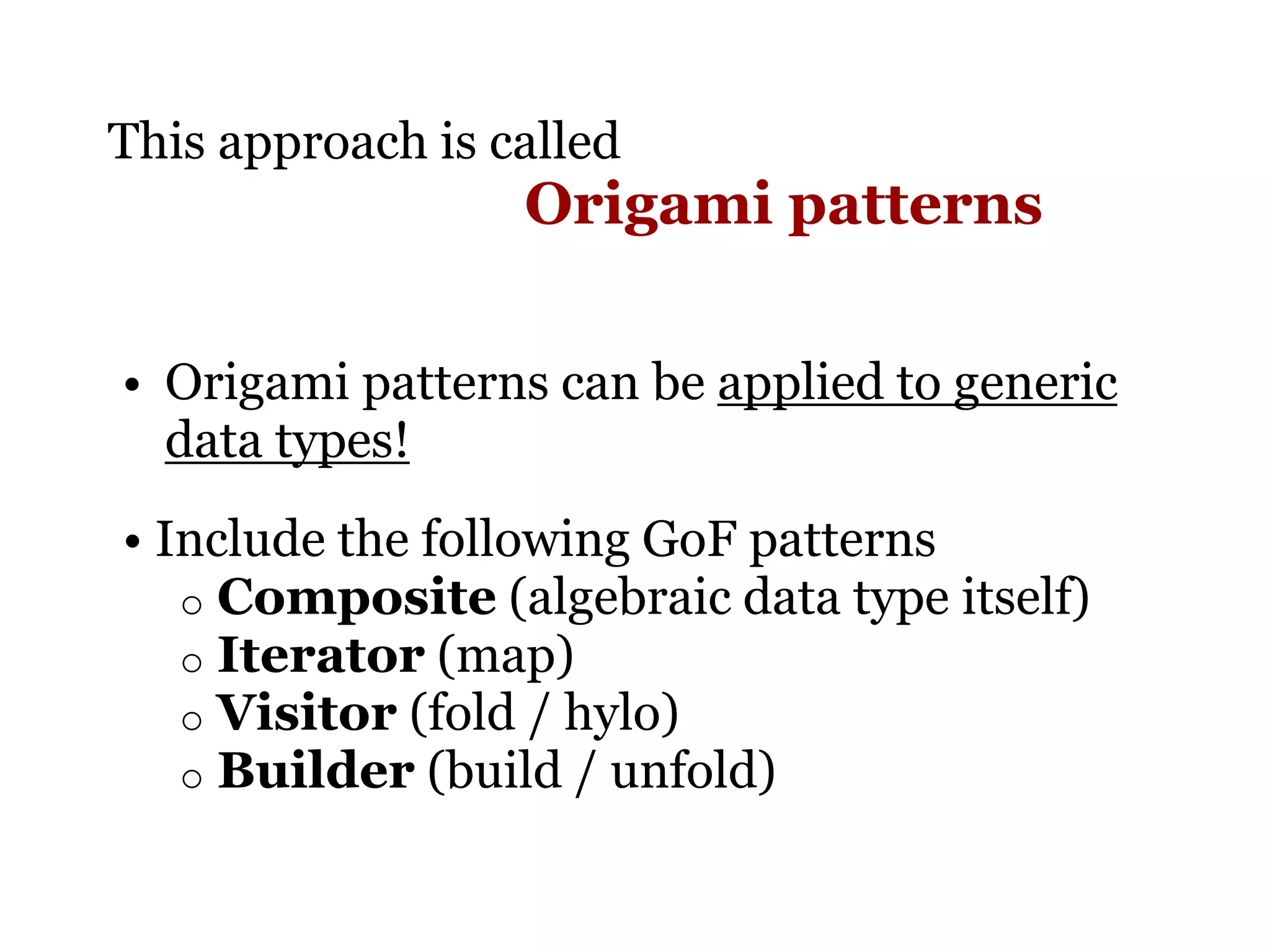 This approach is called
Origami patterns

• Origami patterns can be applied to generic data types!

• Include the following GoF patterns
  ○ Composite (algebraic data type itself)
  ○ Iterator (map)
  ○ Visitor (fold / hylo)
  ○ Builder (build / unfold)